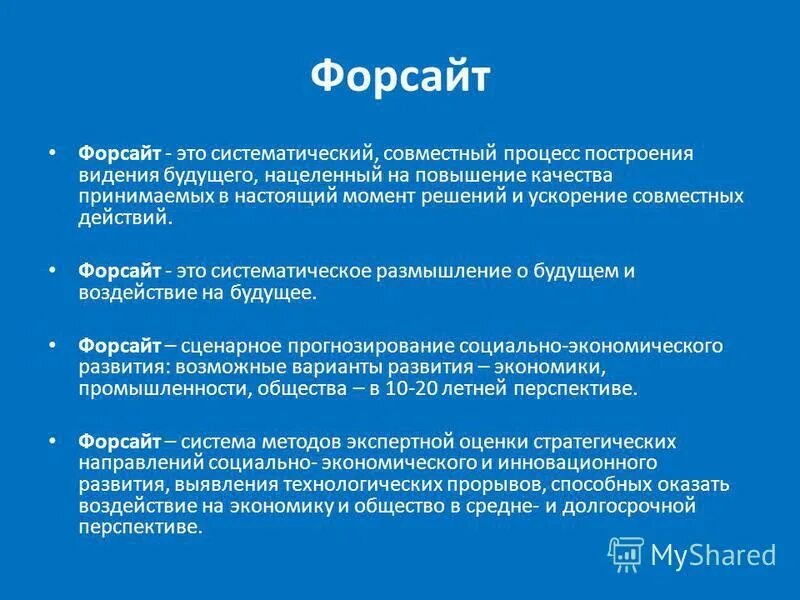 Форсайт

• Форсайт - это систематический, совместный процесс построения видения будущего, нацеленный на повышение качества принимаемых в настоящий момент решений и ускорение совместных действий.

• Форсайт - это систематическое размышление о будущем и воздействие на будущее.

• Форсайт – сценарное прогнозирование социально-экономического развития: возможные варианты развития – экономики, промышленности, общества – в 10-20 летней перспективе.

• Форсайт – система методов экспертной оценки стратегических направлений социально- экономического и инновационного развития, выявления технологических прорывов, способных оказать воздействие на экономику и общество в средне- и долгосрочной перспективе.

MyShared